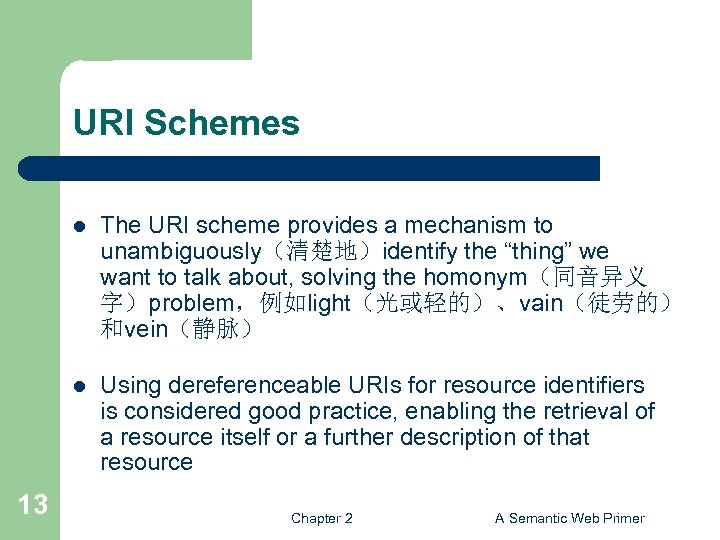 URI Schemes

- The URI scheme provides a mechanism to unambiguously（清楚地）identify the “thing” we want to talk about, solving the homonym（同音异义字）problem，例如light（光或轻的）、vain（徒劳的）和vein（静脉）

- Using dereferenceable URIs for resource identifiers is considered good practice, enabling the retrieval of a resource itself or a further description of that resource

13

Chapter 2

A Semantic Web Primer